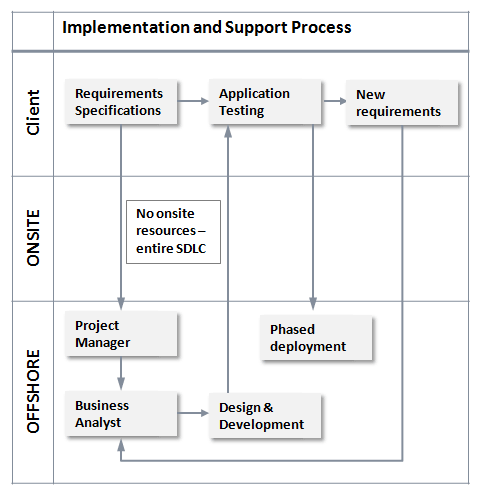 Implementation and Support Process

Client

Requirements Specifications

Application Testing

New requirements

ONSITE

No onsite resources – entire SDLC

OFFSHORE

Project Manager

Phased deployment

Business Analyst

Design & Development